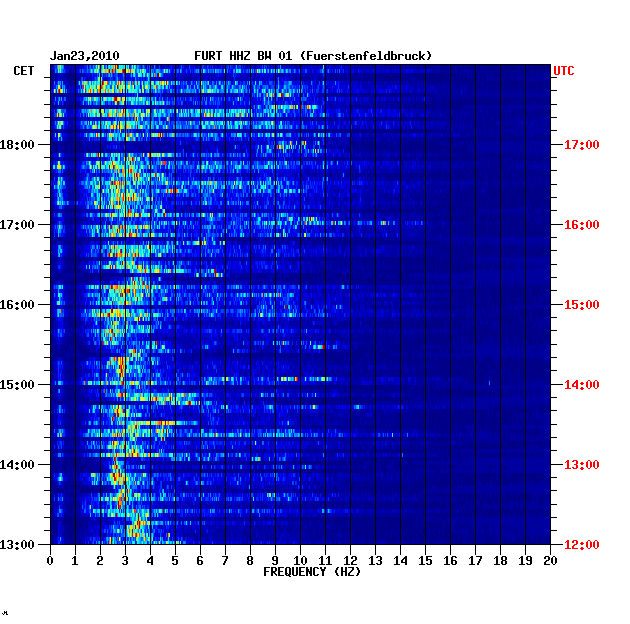 Jan23,2010 FURT HHZ BW 01 (Fuerstenfeldbruck)

CET
18:00
17:00
16:00
15:00
14:00
13:00

UTC
17:00
16:00
15:00
14:00
13:00
12:00

0 1 2 3 4 5 6 7 8 9 10 11 12 13 14 15 16 17 18 19 20
FREQUENCY (HZ)